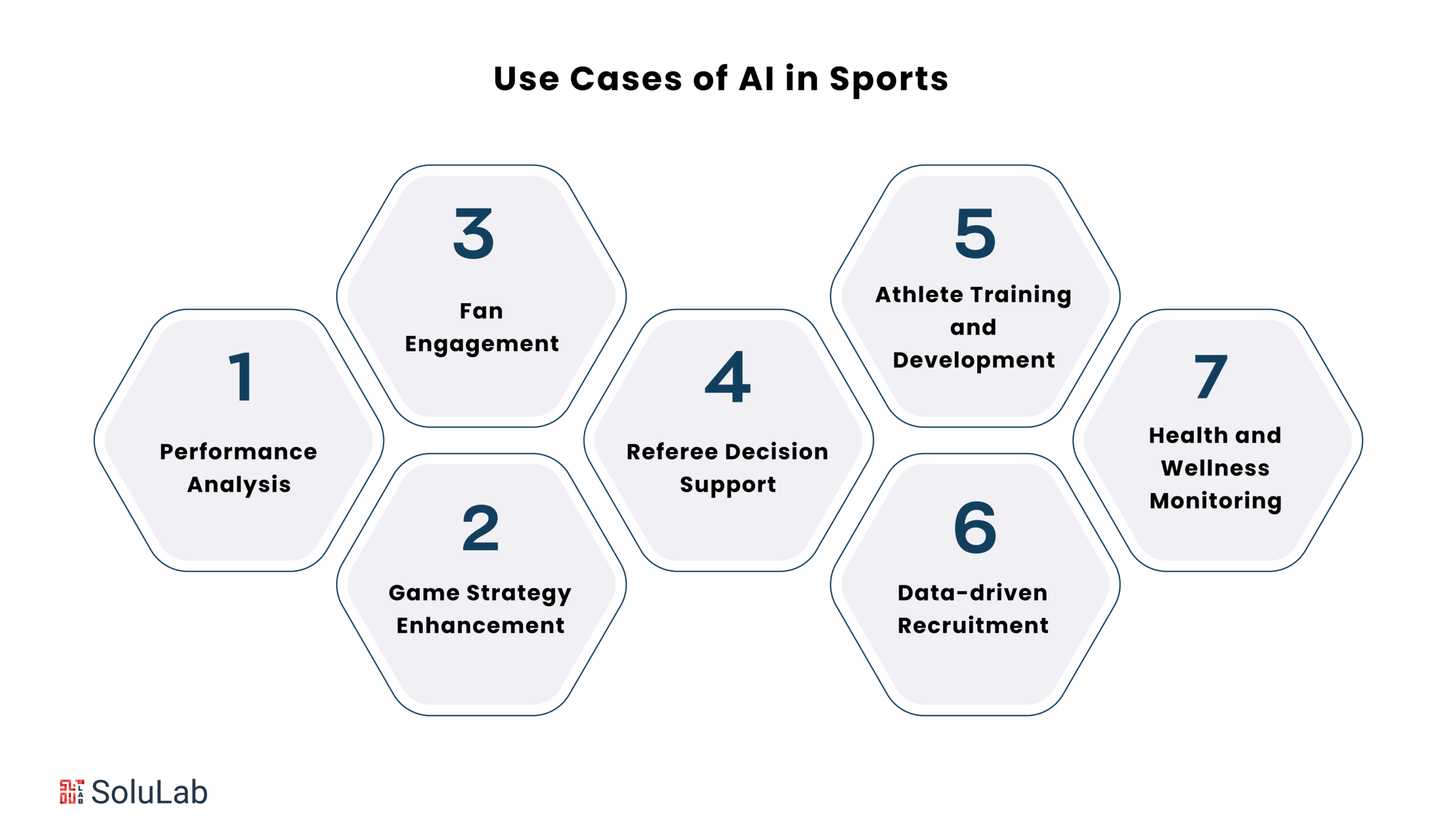 Use Cases of AI in Sports

1
Performance Analysis

2
Game Strategy Enhancement

3
Fan Engagement

4
Referee Decision Support

5
Athlete Training and Development

6
Data-driven Recruitment

7
Health and Wellness Monitoring

SoluLab